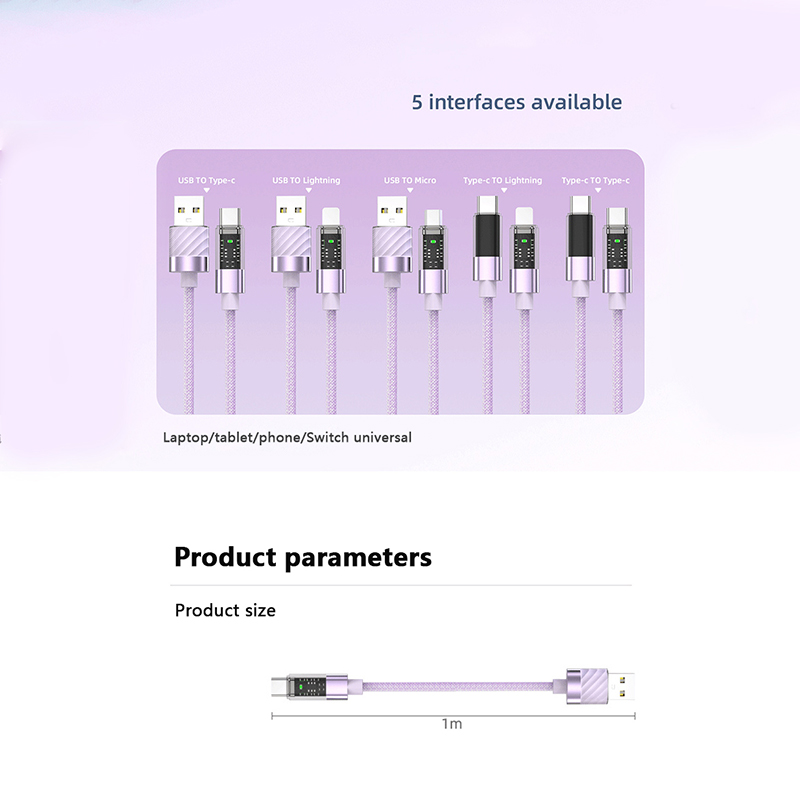 5 interfaces available

USB TO Type-c

USB TO Lightning

USB TO Micro

Type-c TO Lightning

Type-c TO Type-c

Laptop/tablet/phone/Switch universal

Product parameters

Product size

1m